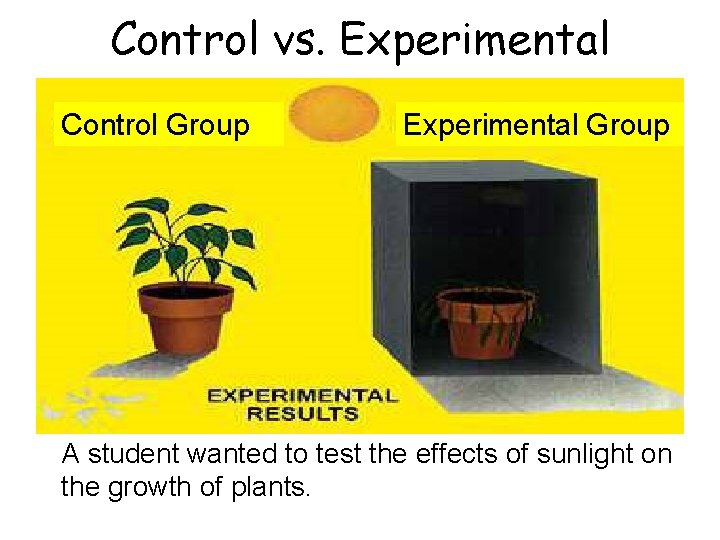 Control vs. Experimental

Control Group

Experimental Group

EXPERIMENTAL RESULTS

A student wanted to test the effects of sunlight on the growth of plants.